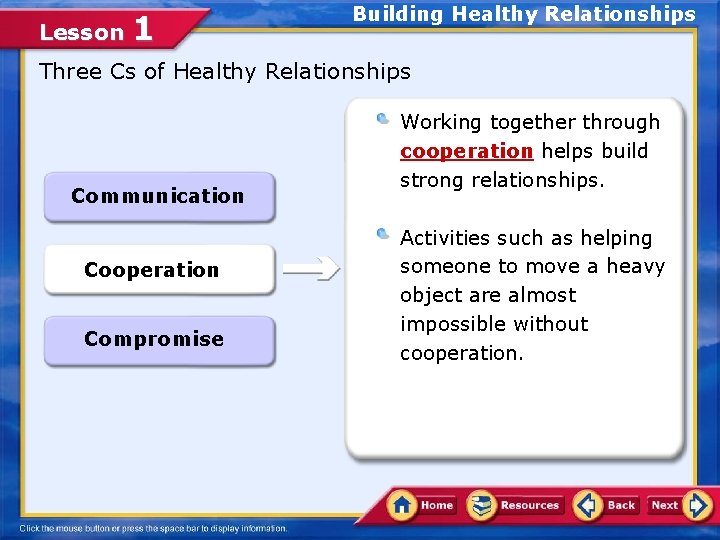 Lesson 1

Building Healthy Relationships

Three Cs of Healthy Relationships

Communication

Cooperation

Compromise

Working together through cooperation helps build strong relationships.

Activities such as helping someone to move a heavy object are almost impossible without cooperation.

Home Resources Back Next

Click the mouse button or press the space bar to display information.